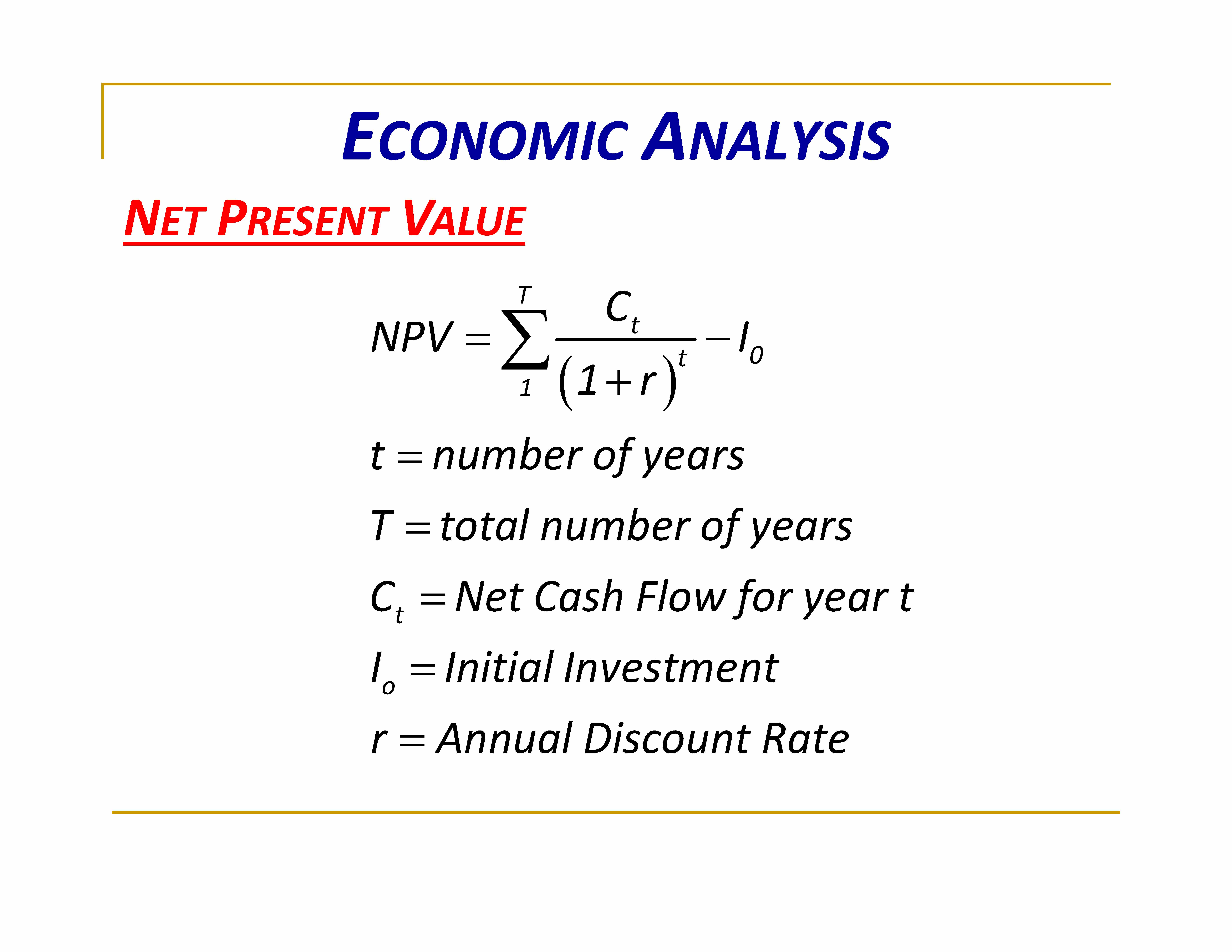 ECONOMIC ANALYSIS

NET PRESENT VALUE

$NPV = \sum_{1}^{T} \frac{C_t}{(1+r)^t} - I_0$

$t = number\ of\ years$

$T = total\ number\ of\ years$

$C_t = Net\ Cash\ Flow\ for\ year\ t$

$I_o = Initial\ Investment$

$r = Annual\ Discount\ Rate$